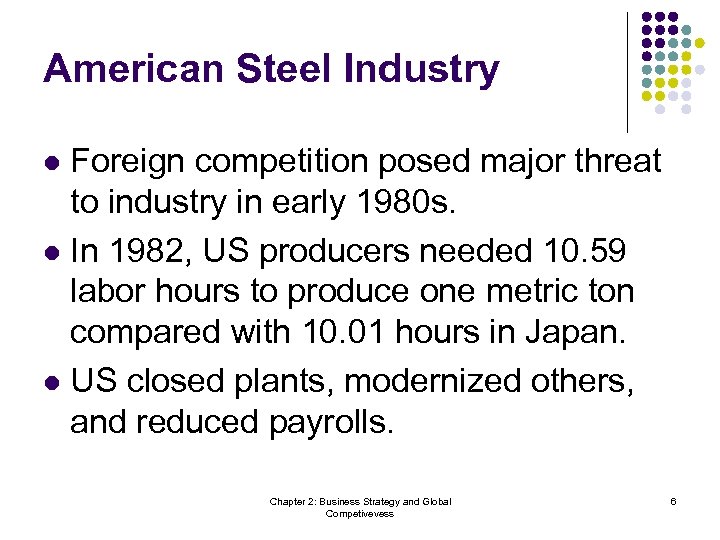 American Steel Industry

- Foreign competition posed major threat to industry in early 1980s.
- In 1982, US producers needed 10.59 labor hours to produce one metric ton compared with 10.01 hours in Japan.
- US closed plants, modernized others, and reduced payrolls.

Chapter 2: Business Strategy and Global Competivevess

6